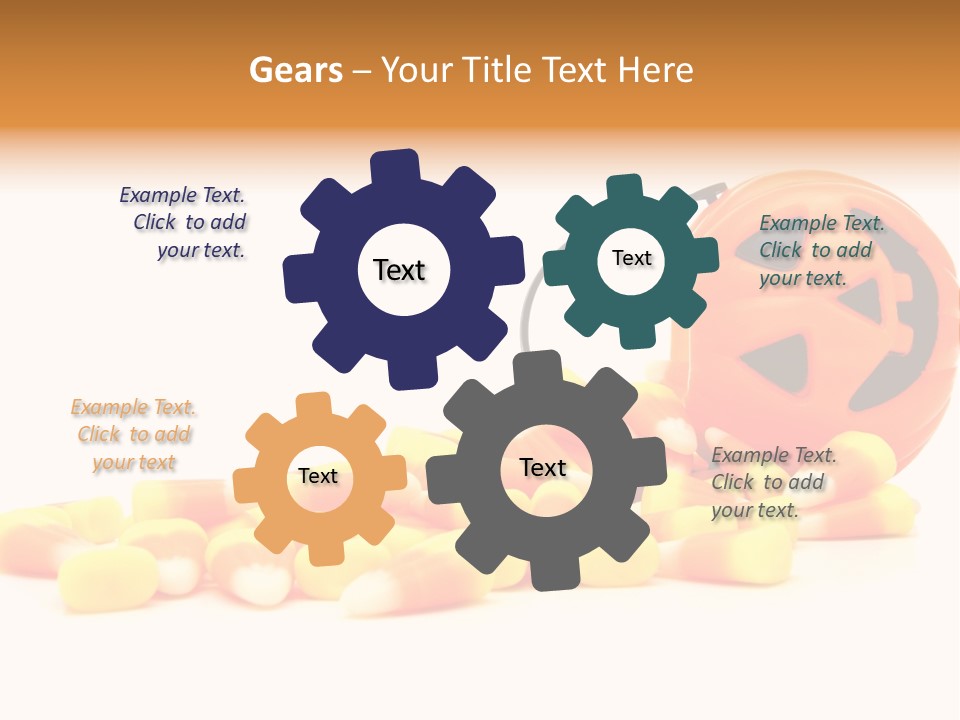 Gears – Your Title Text Here

Example Text. Click to add your text.

Text

Text

Example Text. Click to add your text.

Example Text. Click to add your text

Text

Text

Example Text. Click to add your text.